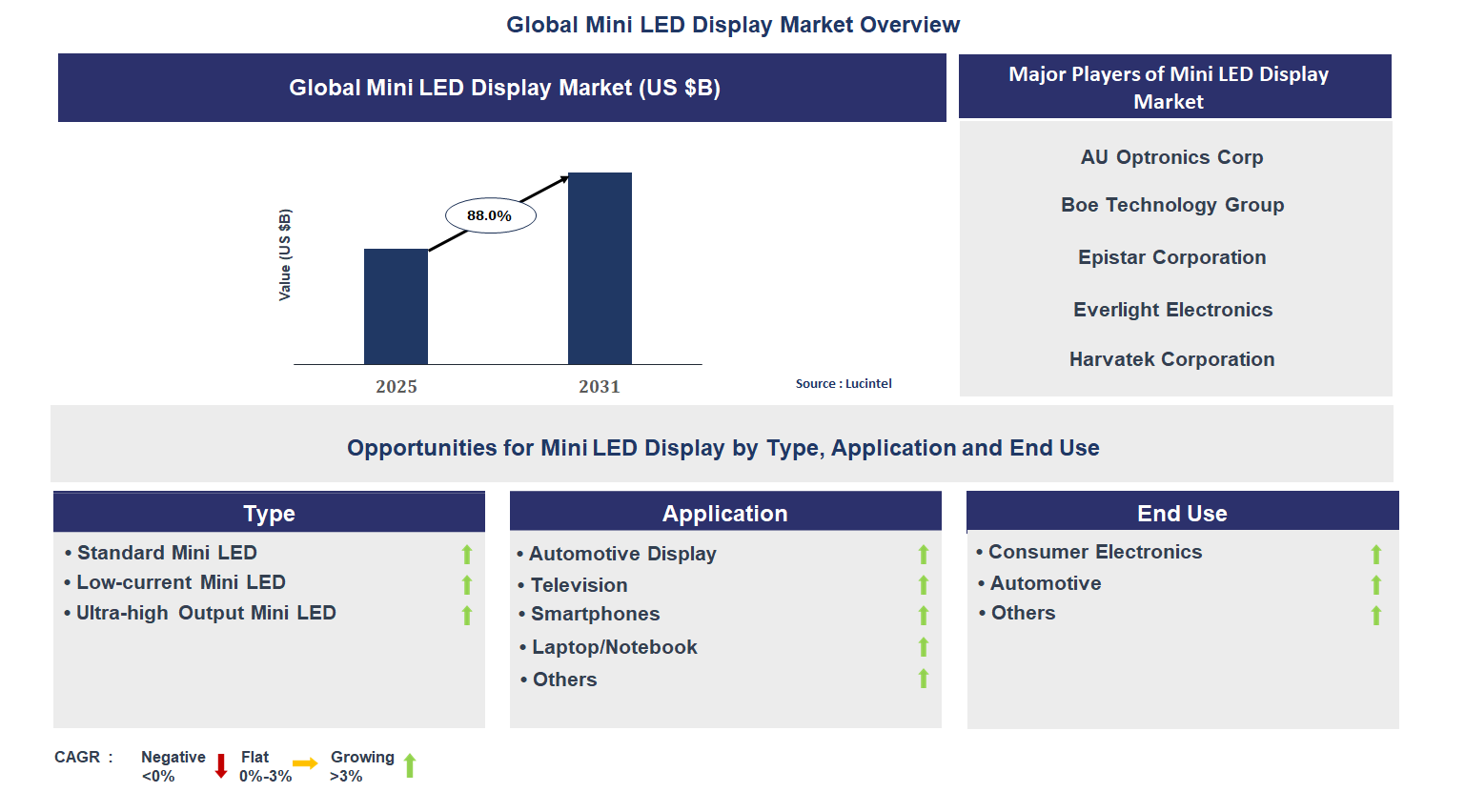 Global Mini LED Display Market Overview

Global Mini LED Display Market (US $B)

Value (US $B)

88.0%

2025

2031

Source : Lucintel

Major Players of Mini LED Display Market

AU Optronics Corp

Boe Technology Group

Epistar Corporation

Everlight Electronics

Harvatek Corporation

Opportunities for Mini LED Display by Type, Application and End Use

Type

• Standard Mini LED
• Low-current Mini LED
• Ultra-high Output Mini LED

Application

• Automotive Display
• Television
• Smartphones
• Laptop/Notebook
• Others

End Use

• Consumer Electronics
• Automotive
• Others

CAGR : Negative <0% Flat 0%-3% Growing >3%